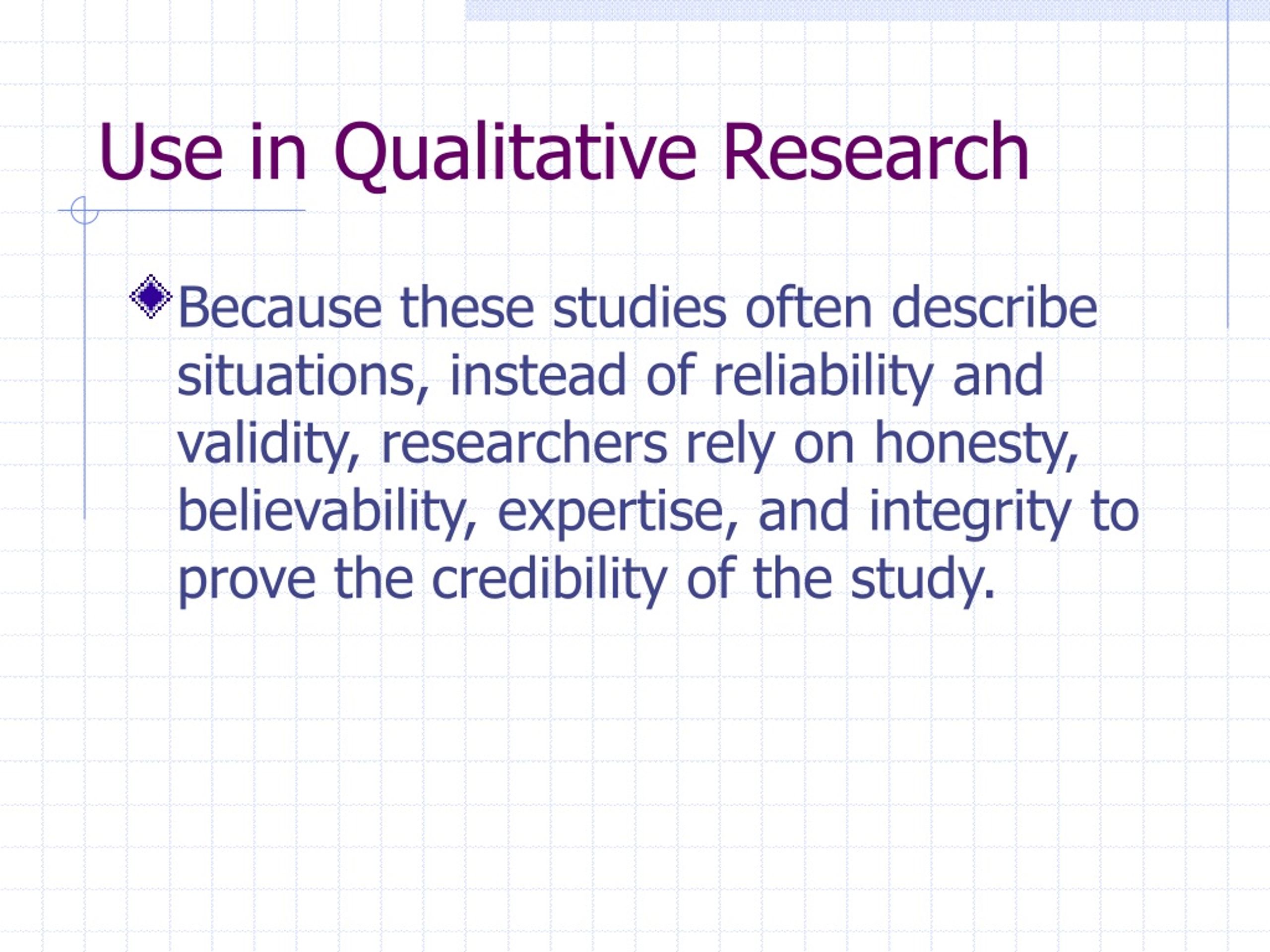 Use in Qualitative Research

Because these studies often describe situations, instead of reliability and validity, researchers rely on honesty, believability, expertise, and integrity to prove the credibility of the study.